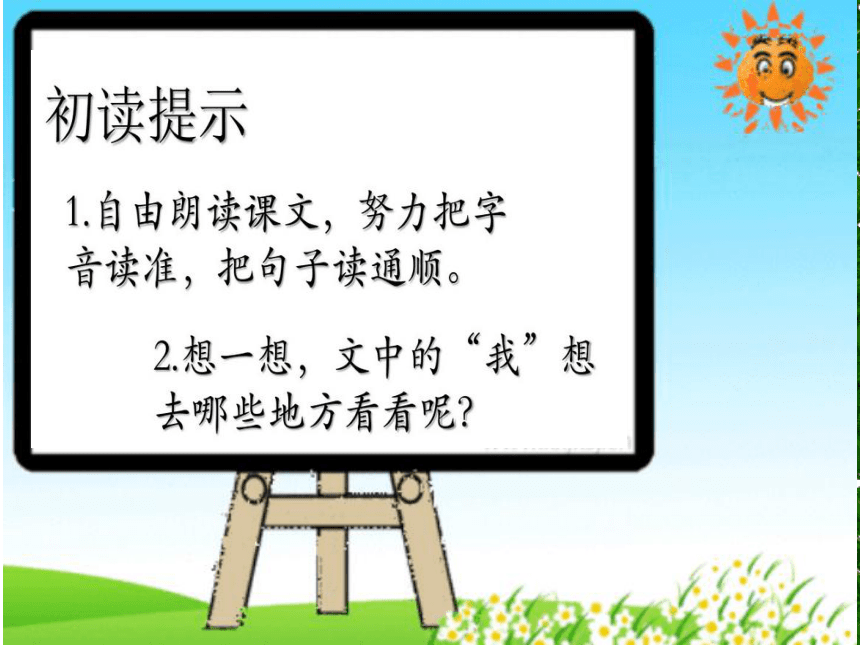 初读提示

1.自由朗读课文，努力把字音读准，把句子读通顺。

2.想一想，文中的“我”想去哪些地方看看呢？